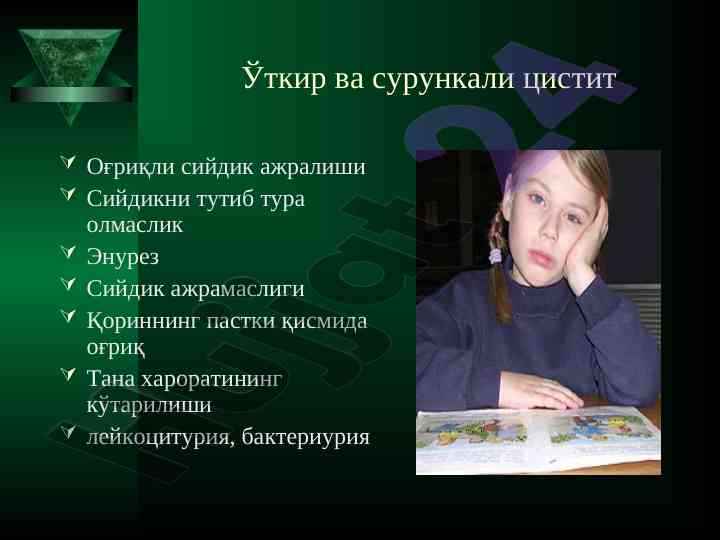 Ўткир ва сурункали цистит

Оғриқли сийдик ажралиши

Сийдикни тутиб тура олмаслик

Энурез

Сийдик ажрамаслиги

Қориннинг пастки қисмида оғриқ

Тана хароратининг кўтарилиши

лейкоцитурия, бактериурия

hujjat24